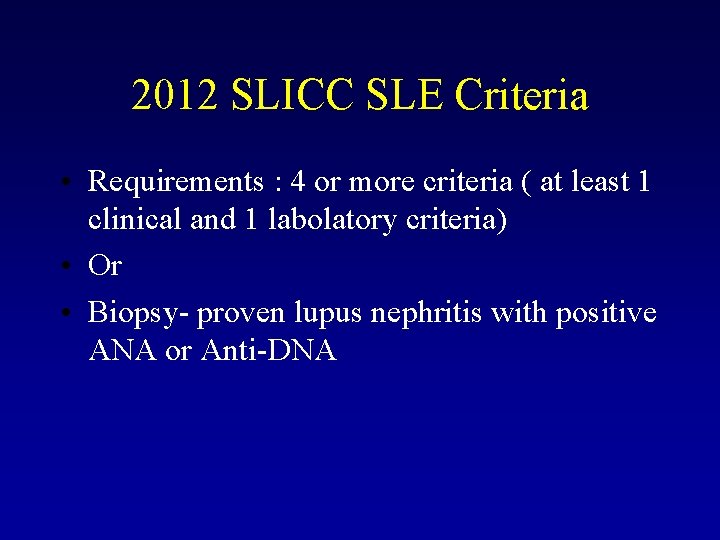 2012 SLICC SLE Criteria

• Requirements : 4 or more criteria ( at least 1 clinical and 1 labolatory criteria)

• Or

• Biopsy- proven lupus nephritis with positive ANA or Anti-DNA